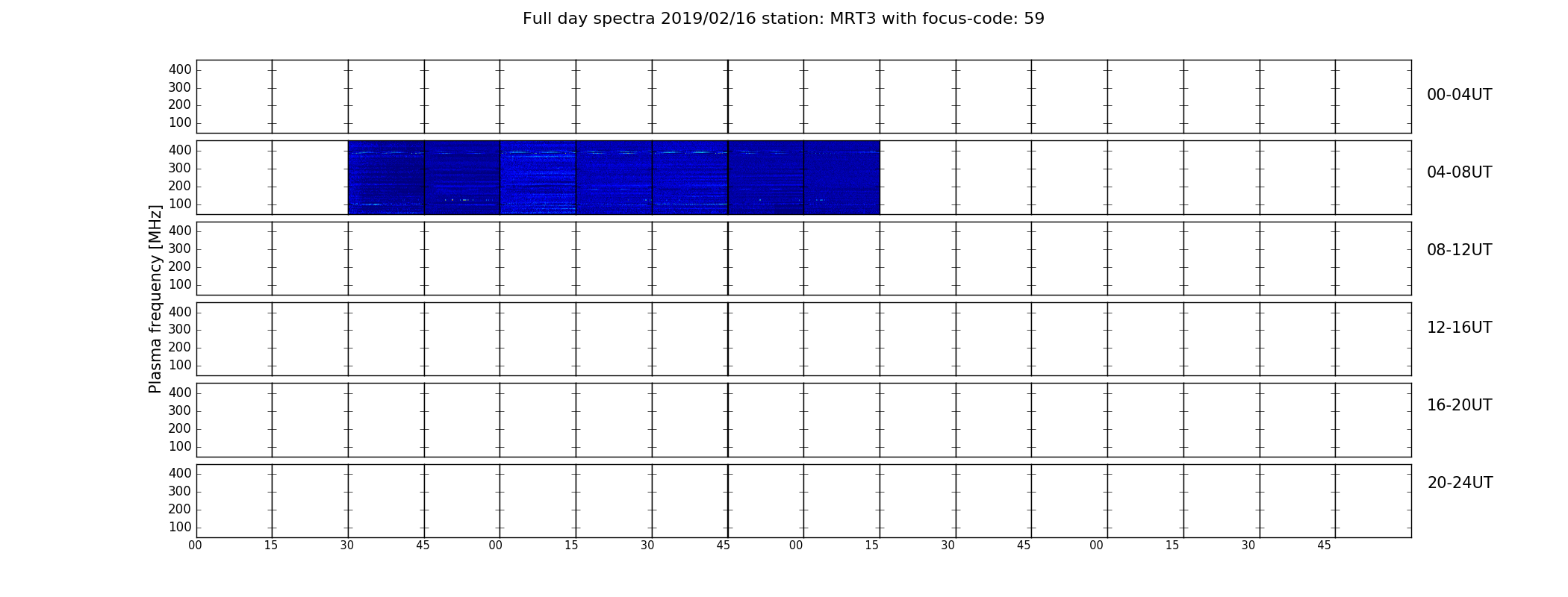 Full day spectra 2019/02/16 station: MRT3 with focus-code: 59

Plasma frequency [MHz]

400
300
200
100
00-04UT

400
300
200
100
04-08UT

400
300
200
100
08-12UT

400
300
200
100
12-16UT

400
300
200
100
16-20UT

400
300
200
100
20-24UT

00 15 30 45 00 15 30 45 00 15 30 45 00 15 30 45